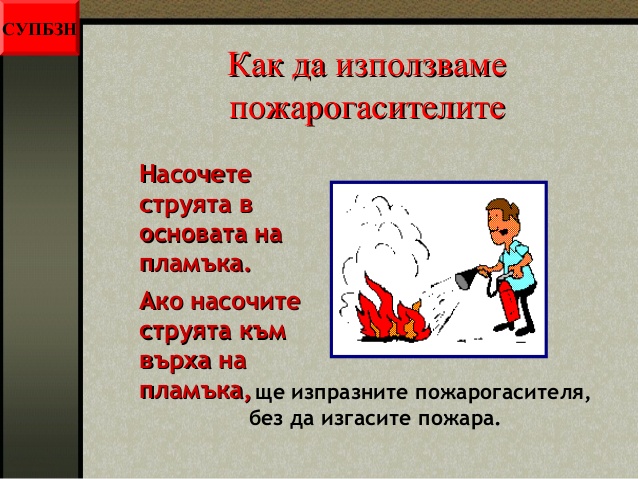 СУПБЗН

Как да използваме пожарогасителите

Насочете струята в основата на пламъка.

Ако насочите струята към върха на пламъка, ще изпразните пожарогасителя, без да изгасите пожара.